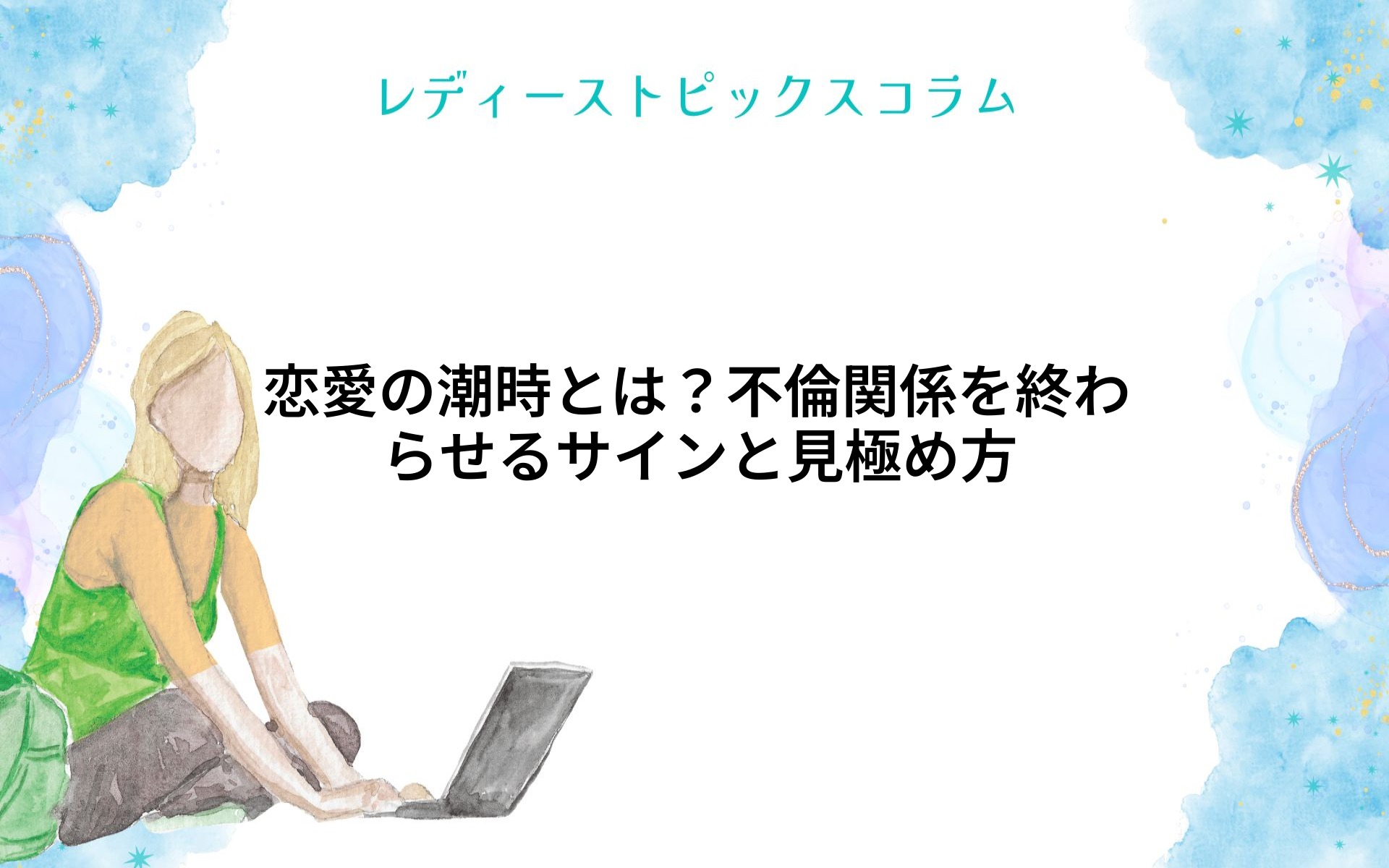 レディーストピックスコラム

恋愛の潮時とは？不倫関係を終わらせるサインと見極め方